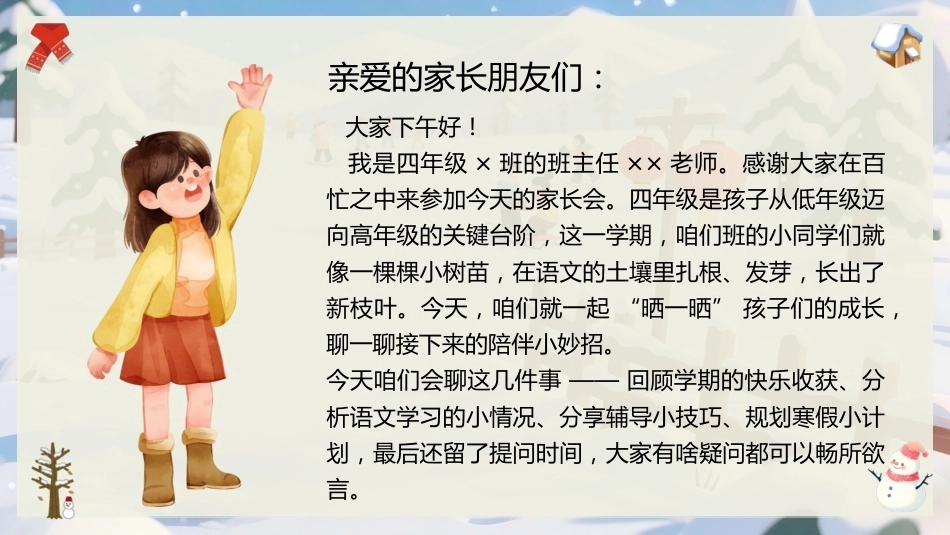 亲爱的家长朋友们：

大家下午好！

我是四年级×班的班主任××老师。感谢大家在百忙之中来参加今天的家长会。四年级是孩子从低年级迈向高年级的关键台阶，这一学期，咱们班的小同学们就像一棵棵小树苗，在语文的土壤里扎根、发芽，长出了新枝叶。今天，咱们就一起“晒一晒”孩子们的成长，聊一聊接下来的陪伴小妙招。

今天咱们会聊这几件事——回顾学期的快乐收获、分析语文学习的小情况、分享辅导小技巧、规划寒假小计划，最后还留了提问时间，大家有啥疑问都可以畅所欲言。